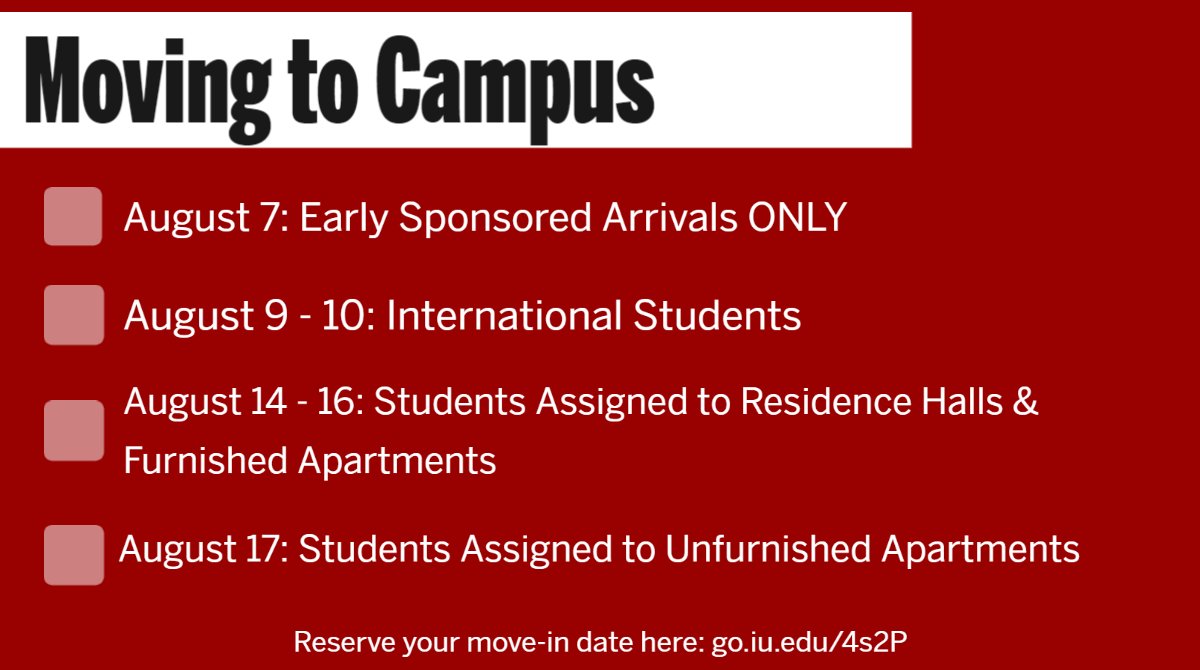 Moving to Campus

August 7: Early Sponsored Arrivals ONLY

August 9 - 10: International Students

August 14 - 16: Students Assigned to Residence Halls & Furnished Apartments

August 17: Students Assigned to Unfurnished Apartments

Reserve your move-in date here: go.iu.edu/4s2P